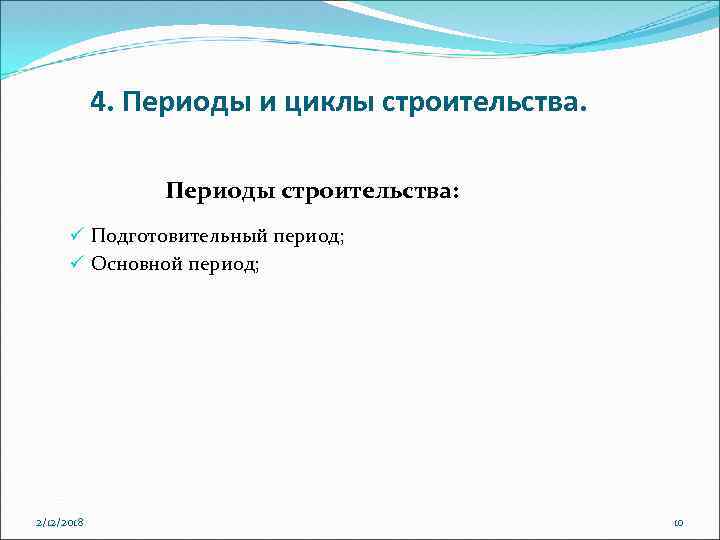 4. Периоды и циклы строительства.

Периоды строительства:

✓ Подготовительный период;
✓ Основной период;

2/12/2018

10